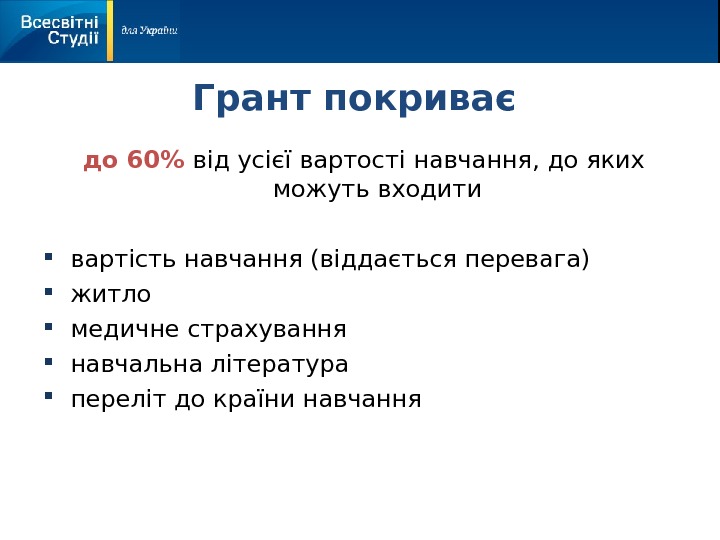 Всесвітні Студії для України

Грант покриває

до 60% від усієї вартості навчання, до яких можуть входити

- вартість навчання (віддається перевага)
- житло
- медичне страхування
- навчальна література
- переліт до країни навчання